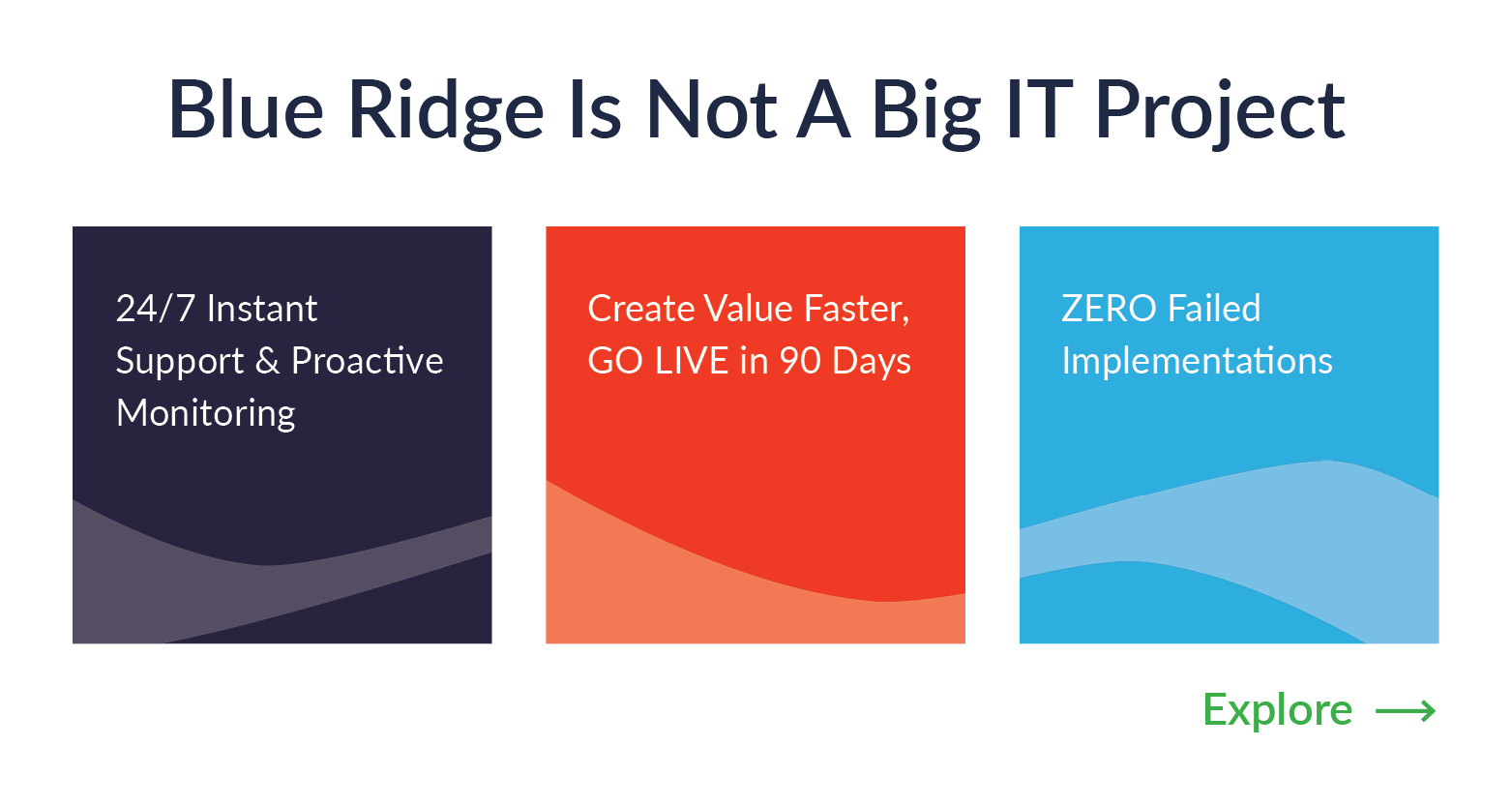 Blue Ridge Is Not A Big IT Project

24/7 Instant Support & Proactive Monitoring

Create Value Faster, GO LIVE in 90 Days

ZERO Failed Implementations

Explore ⟶